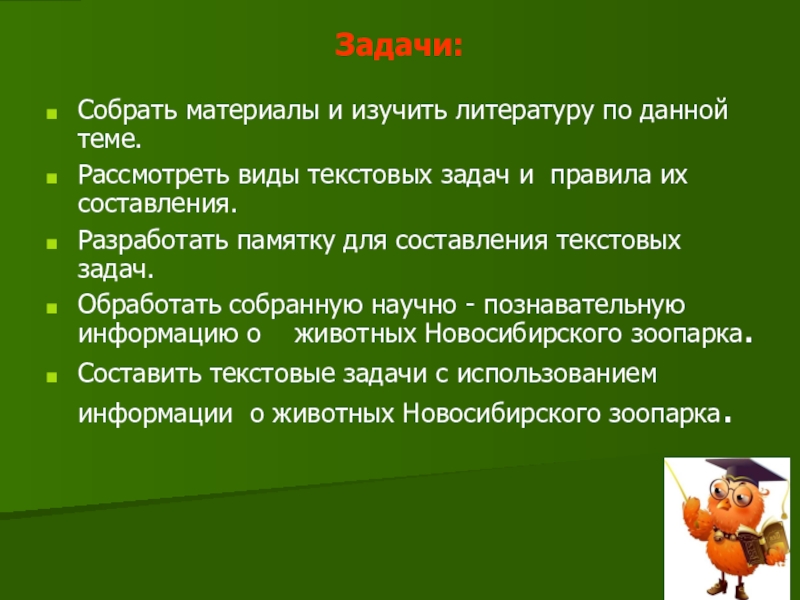 Задачи:

Собрать материалы и изучить литературу по данной теме.

Рассмотреть виды текстовых задач и правила их составления.

Разработать памятку для составления текстовых задач.

Обработать собранную научно - познавательную информацию о животных Новосибирского зоопарка.

Составить текстовые задачи с использованием информации о животных Новосибирского зоопарка.